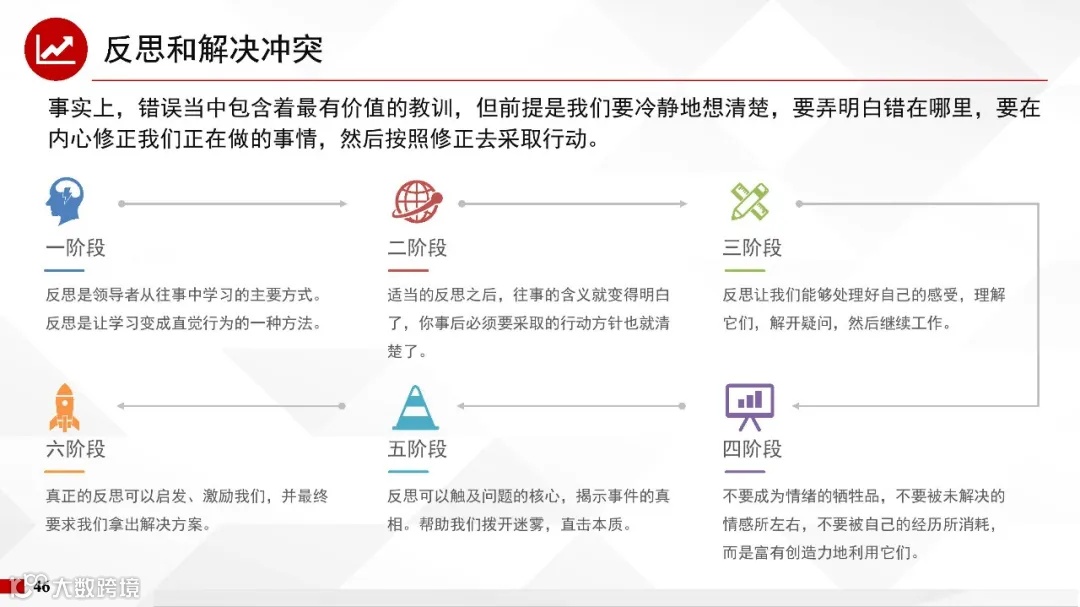 反思和解决冲突

事实上，错误当中包含着最有价值的教训，但前提是我们要冷静地想清楚，要弄明白错在哪里，要在内心修正我们正在做的事情，然后按照修正去采取行动。

一阶段

反思是领导者从往事中学习的主要方式。反思是让学习变成直觉行为的一种方法。

二阶段

适当的反思之后，往事的含义就变得明白了，你事后必须要采取的行动方针也就清楚了。

三阶段

反思让我们能够处理好自己的感受，理解它们，解开疑问，然后继续工作。

四阶段

不要成为情绪的牺牲品，不要被未解决的情感所左右，不要被自己的经历所消耗，而是富有创造力地利用它们。

五阶段

反思可以触及问题的核心，揭示事件的真相。帮助我们拨开迷雾，直击本质。

六阶段

真正的反思可以启发、激励我们，并最终要求我们拿出解决方案。

40

大数跨境